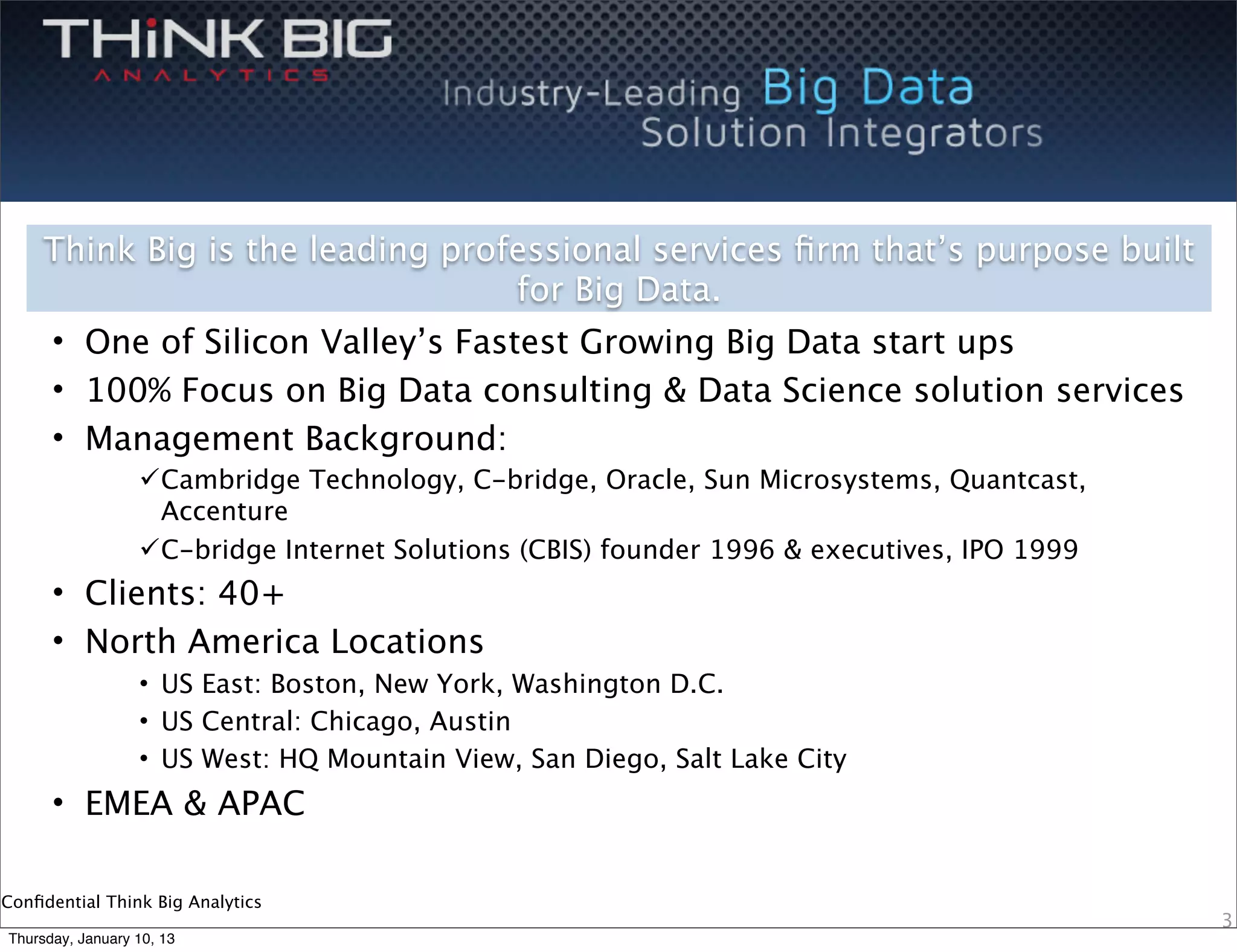 THiNK BIG
ANALYTICS

Industry-Leading Big Data
Solution Integrators

Think Big is the leading professional services firm that's purpose built for Big Data.

• One of Silicon Valley's Fastest Growing Big Data start ups
• 100% Focus on Big Data consulting & Data Science solution services
• Management Background:
✓Cambridge Technology, C-bridge, Oracle, Sun Microsystems, Quantcast, Accenture
✓C-bridge Internet Solutions (CBIS) founder 1996 & executives, IPO 1999
• Clients: 40+
• North America Locations
• US East: Boston, New York, Washington D.C.
• US Central: Chicago, Austin
• US West: HQ Mountain View, San Diego, Salt Lake City
• EMEA & APAC

Confidential Think Big Analytics

3

Thursday, January 10, 13